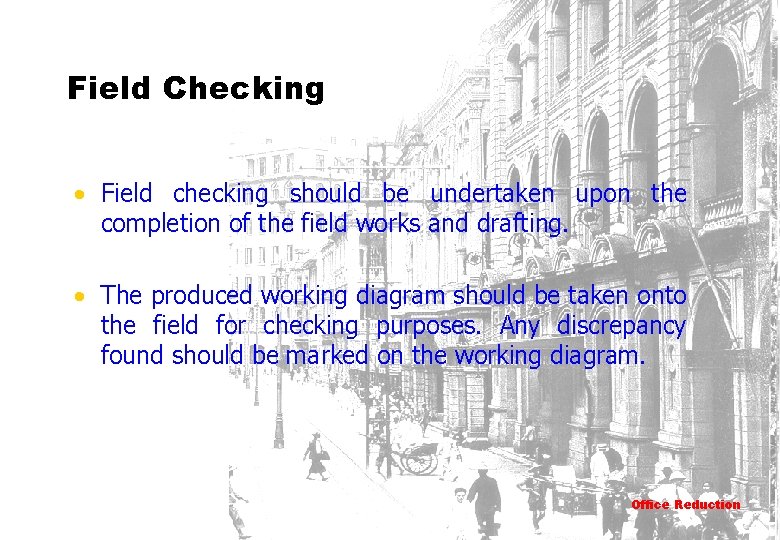 Field Checking

• Field checking should be undertaken upon the completion of the field works and drafting.

• The produced working diagram should be taken onto the field for checking purposes. Any discrepancy found should be marked on the working diagram.

Office Reduction